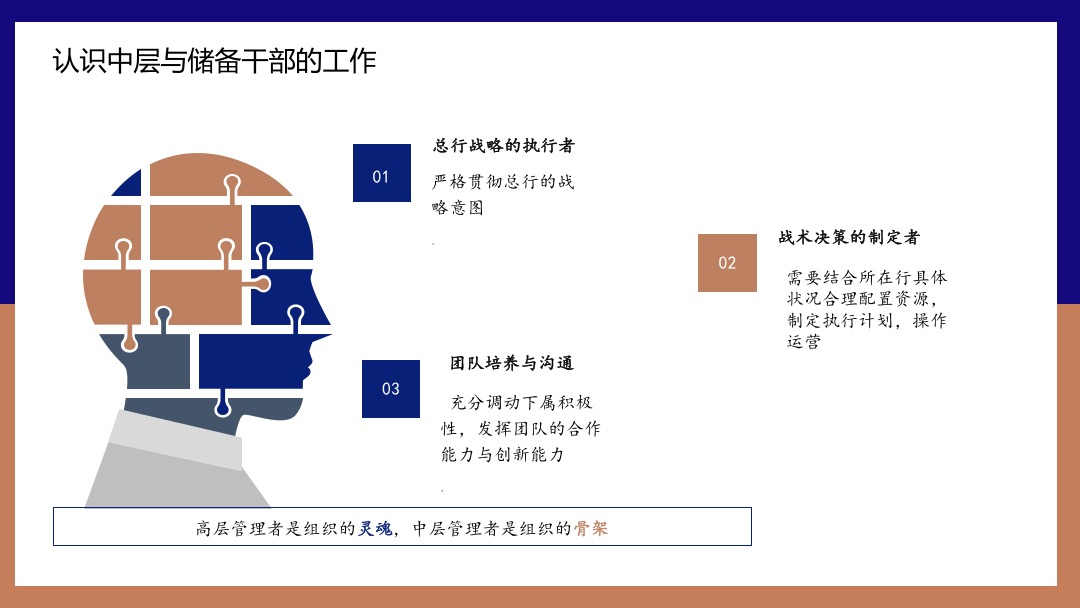 认识中层与储备干部的工作

01

总行战略的执行者

严格贯彻总行的战略意图

02

战术决策的制定者

需要结合所在行具体状况合理配置资源，制定执行计划，操作运营

03

团队培养与沟通

充分调动下属积极性，发挥团队的合作能力与创新能力

高层管理者是组织的灵魂，中层管理者是组织的骨架